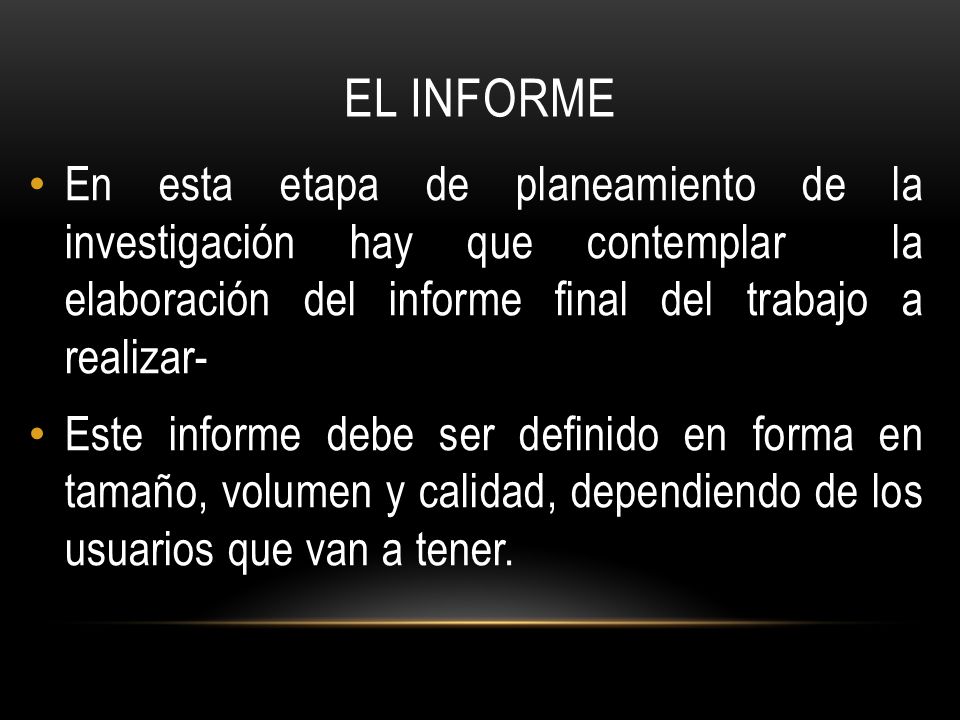 EL INFORME

• En esta etapa de planeamiento de la investigación hay que contemplar la elaboración del informe final del trabajo a realizar-

• Este informe debe ser definido en forma en tamaño, volumen y calidad, dependiendo de los usuarios que van a tener.